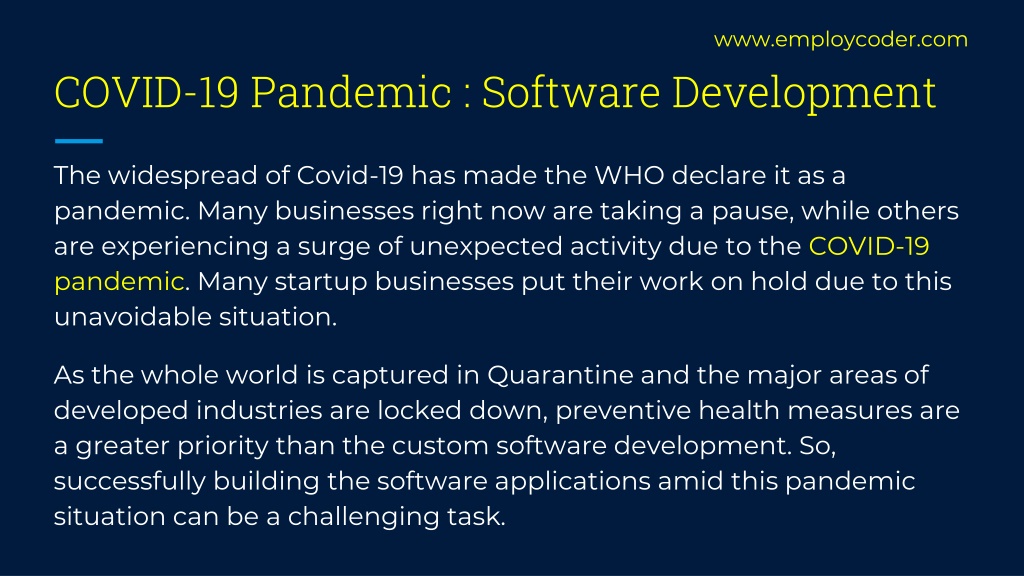 www.employcoder.com

COVID-19 Pandemic : Software Development

The widespread of Covid-19 has made the WHO declare it as a pandemic. Many businesses right now are taking a pause, while others are experiencing a surge of unexpected activity due to the COVID-19 pandemic. Many startup businesses put their work on hold due to this unavoidable situation.

As the whole world is captured in Quarantine and the major areas of developed industries are locked down, preventive health measures are a greater priority than the custom software development. So, successfully building the software applications amid this pandemic situation can be a challenging task.